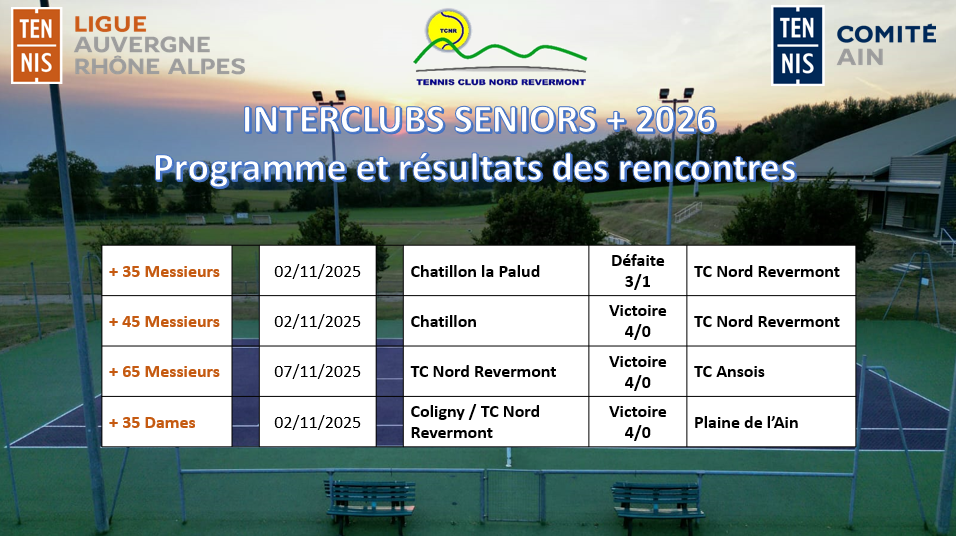 TEN NIS LIGUE AUVERGNE RHÔNE ALPES

TCNR
TENNIS CLUB NORD REVERMONT

TEN NIS COMITÉ AIN

INTERCLUBS SENIORS + 2026
Programme et résultats des rencontres

| + 35 Messieurs | 02/11/2025 | Chatillon la Palud | Défaite 3/1 | TC Nord Revermont |
|---|---|---|---|---|
| + 45 Messieurs | 02/11/2025 | Chatillon | Victoire 4/0 | TC Nord Revermont |
| + 65 Messieurs | 07/11/2025 | TC Nord Revermont | Victoire 4/0 | TC Ansois |
| + 35 Dames | 02/11/2025 | Coligny / TC Nord Revermont | Victoire 4/0 | Plaine de l'Ain |